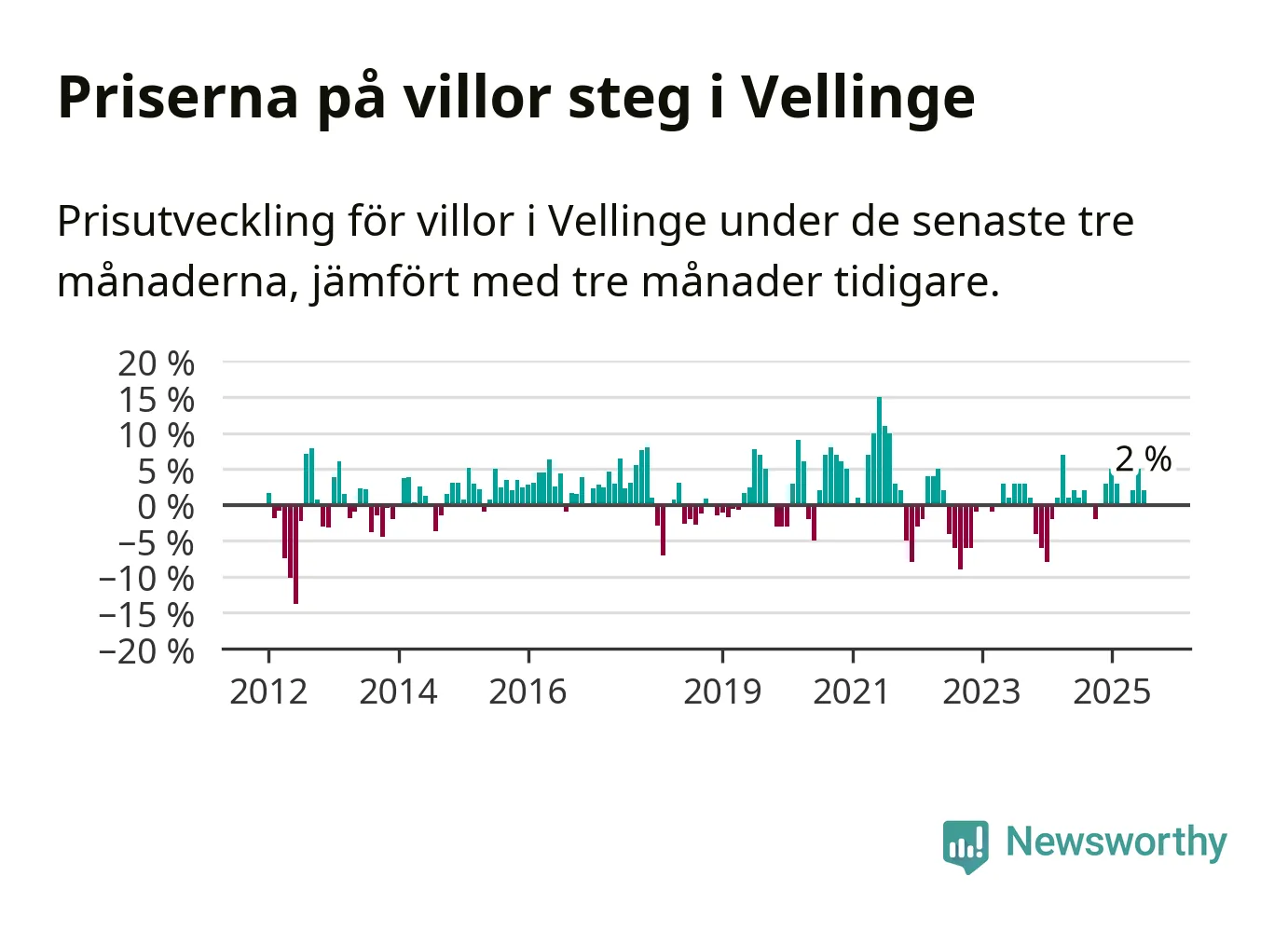 Priserna på villor steg i Vellinge

Prisutveckling för villor i Vellinge under de senaste tre månaderna, jämfört med tre månader tidigare.

20 %
15 %
10 %
5 %
0 %
−5 %
−10 %
−15 %
−20 %

2 %

2012 2014 2016 2019 2021 2023 2025

Newsworthy